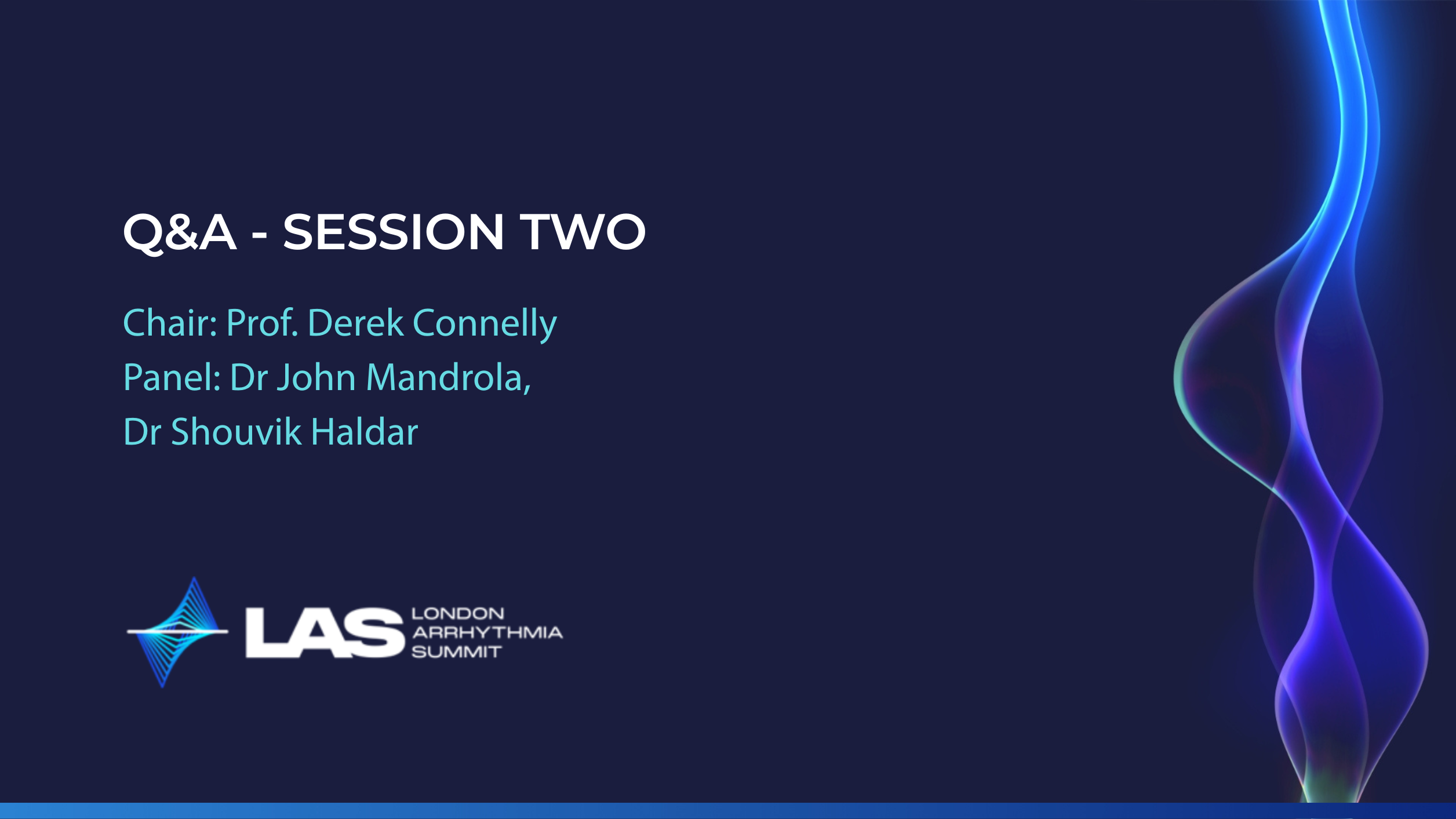 Q&A - SESSION TWO

Chair: Prof. Derek Connelly
Panel: Dr John Mandrola,
Dr Shouvik Haldar

LAS LONDON ARRHYTHMIA SUMMIT